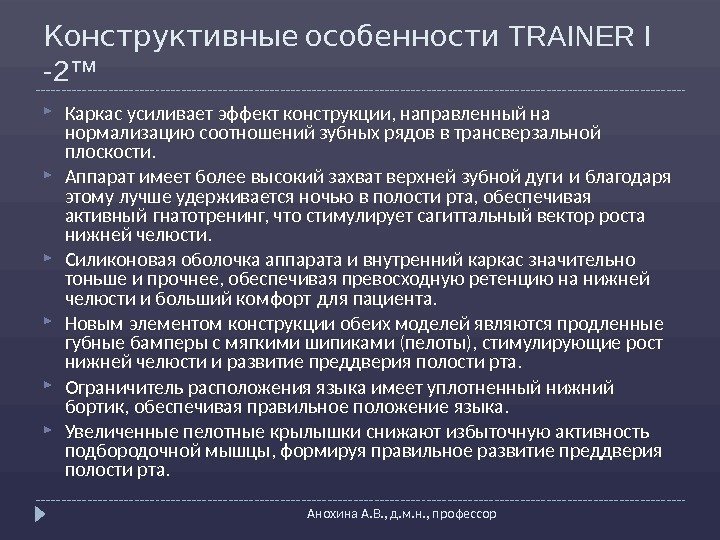 Конструктивные особенности TRAINER I -2™

Каркас усиливает эффект конструкции, направленный на нормализацию соотношений зубных рядов в трансверзальной плоскости.

Аппарат имеет более высокий захват верхней зубной дуги и благодаря этому лучше удерживается ночью в полости рта, обеспечивая активный гнатотренинг, что стимулирует сагиттальный вектор роста нижней челюсти.

Силиконовая оболочка аппарата и внутренний каркас значительно тоньше и прочнее, обеспечивая превосходную ретенцию на нижней челюсти и больший комфорт для пациента.

Новым элементом конструкции обеих моделей являются продленные губные бамперы с мягкими шипиками (пелоты), стимулирующие рост нижней челюсти и развитие преддверия полости рта.

Ограничитель расположения языка имеет уплотненный нижний бортик, обеспечивая правильное положение языка.

Увеличенные пелотные крылышки снижают избыточную активность подбородочной мышцы, формируя правильное развитие преддверия полости рта.

Анохина А.В., д.м.н., профессор